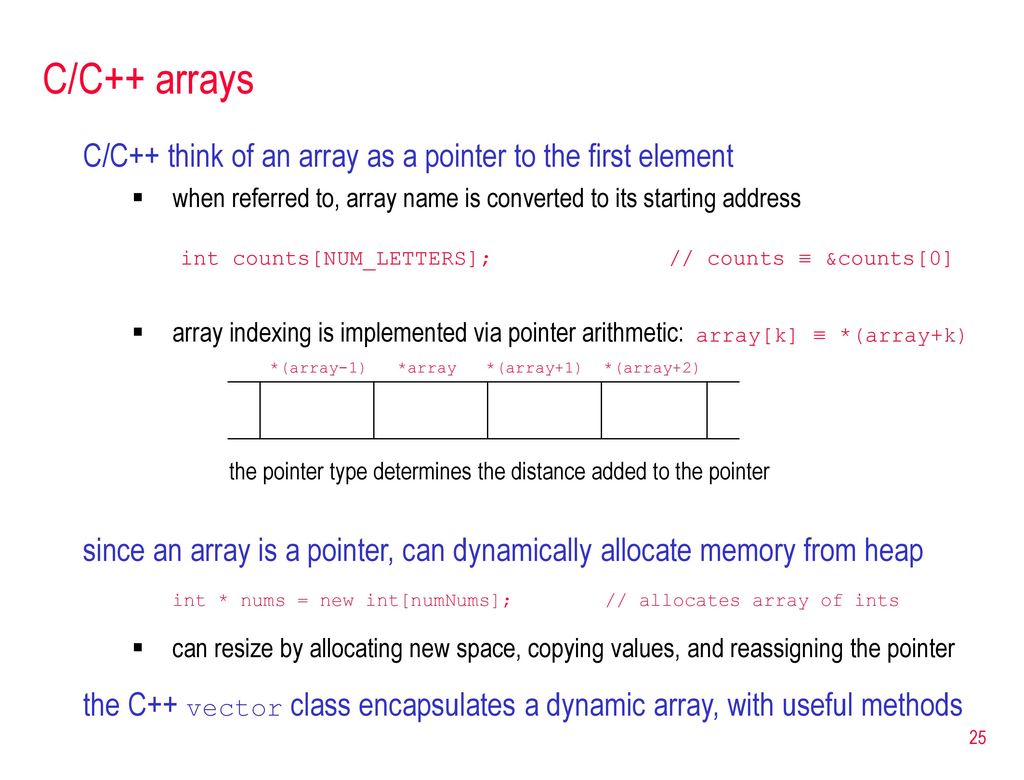 C/C++ arrays

C/C++ think of an array as a pointer to the first element

▪ when referred to, array name is converted to its starting address

int counts[NUM_LETTERS];    // counts ≡ &counts[0]

▪ array indexing is implemented via pointer arithmetic: array[k] ≡ *(array+k)

*(array-1)   *array   *(array+1)   *(array+2)

the pointer type determines the distance added to the pointer

since an array is a pointer, can dynamically allocate memory from heap

int * nums = new int[numNums];    // allocates array of ints

▪ can resize by allocating new space, copying values, and reassigning the pointer

the C++ vector class encapsulates a dynamic array, with useful methods

25